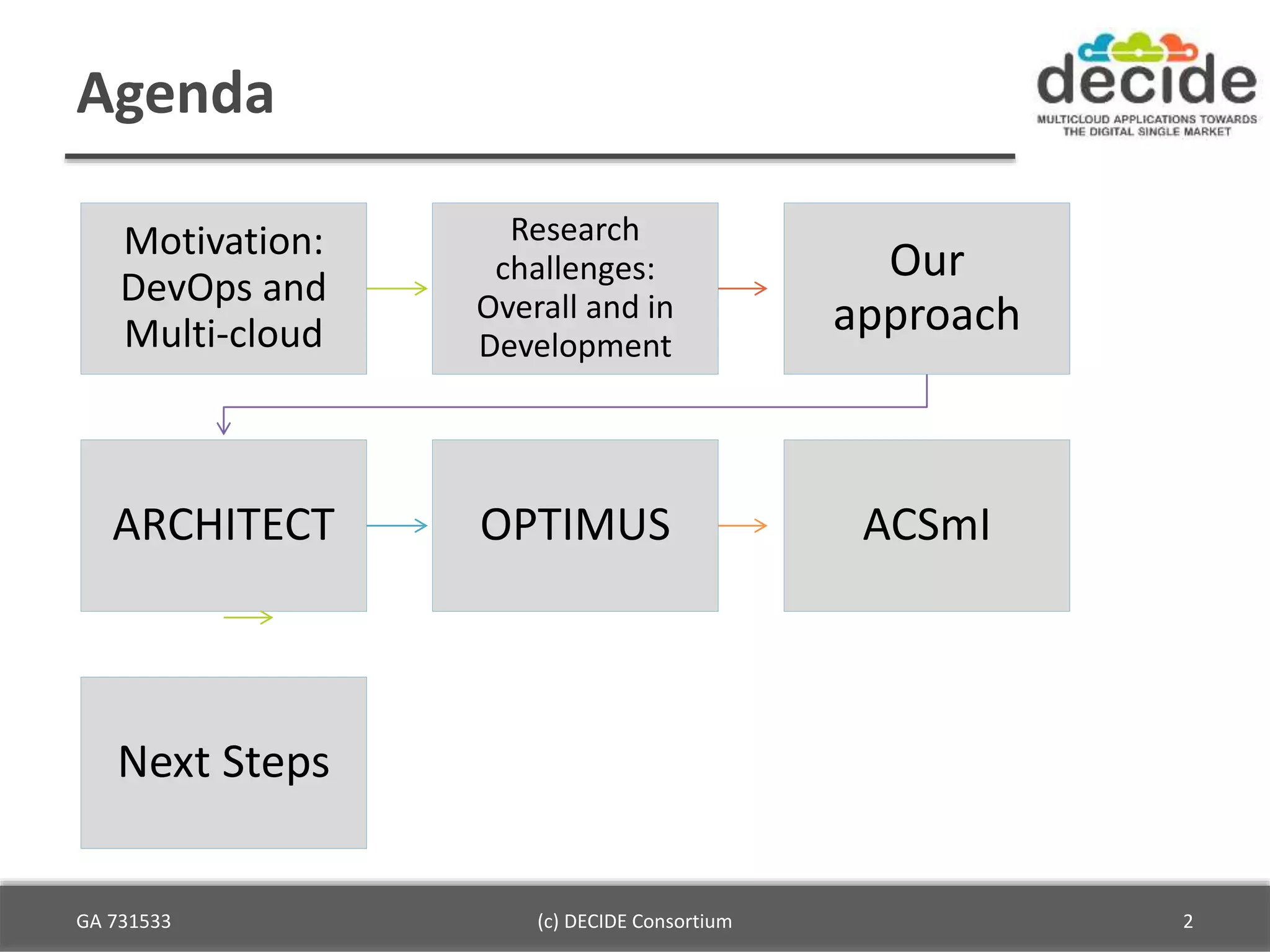 Agenda

decide
MULTICLOUD APPLICATIONS TOWARDS THE DIGITAL SINGLE MARKET

Motivation: DevOps and Multi-cloud

Research challenges: Overall and in Development

Our approach

ARCHITECT

OPTIMUS

ACSmI

Next Steps

GA 731533

(c) DECIDE Consortium

2